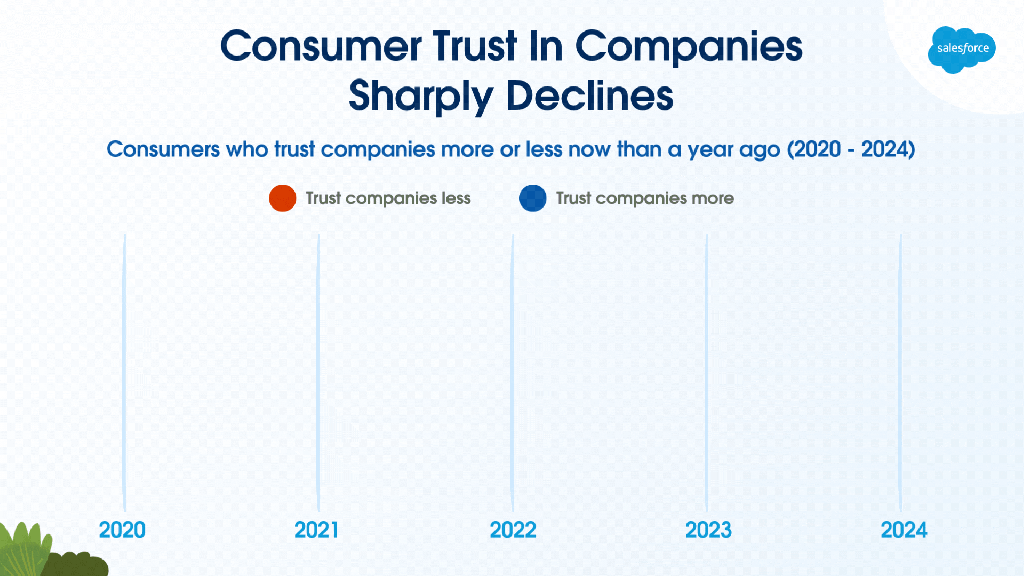 Consumer Trust In Companies Sharply Declines

salesforce

Consumers who trust companies more or less now than a year ago (2020 - 2024)

Trust companies less

Trust companies more

2020

2021

2022

2023

2024